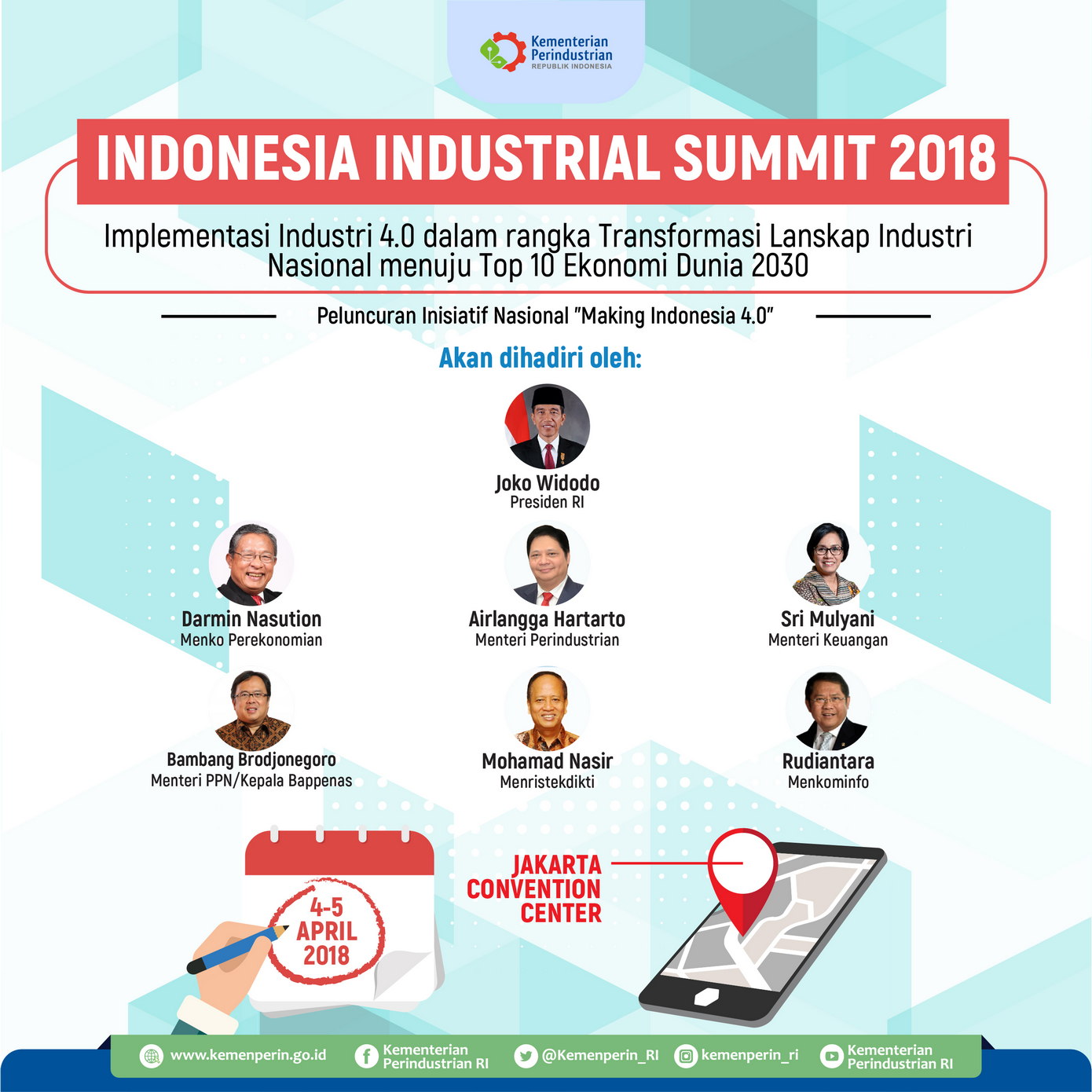 Kementerian Perindustrian
REPUBLIK INDONESIA

INDONESIA INDUSTRIAL SUMMIT 2018

Implementasi Industri 4.0 dalam rangka Transformasi Lanskap Industri Nasional menuju Top 10 Ekonomi Dunia 2030

Peluncuran Inisiatif Nasional "Making Indonesia 4.0"

Akan dihadiri oleh:

Joko Widodo
Presiden RI

Darmin Nasution
Menko Perekonomian

Airlangga Hartarto
Menteri Perindustrian

Sri Mulyani
Menteri Keuangan

Bambang Brodjonegoro
Menteri PPN/Kepala Bappenas

Mohamad Nasir
Menristekdikti

Rudiantara
Menkominfo

4-5 APRIL 2018

JAKARTA CONVENTION CENTER

www.kemenperin.go.id
Kementerian Perindustrian RI
@Kemenperin_RI
kemenperin_ri
Kementerian Perindustrian RI